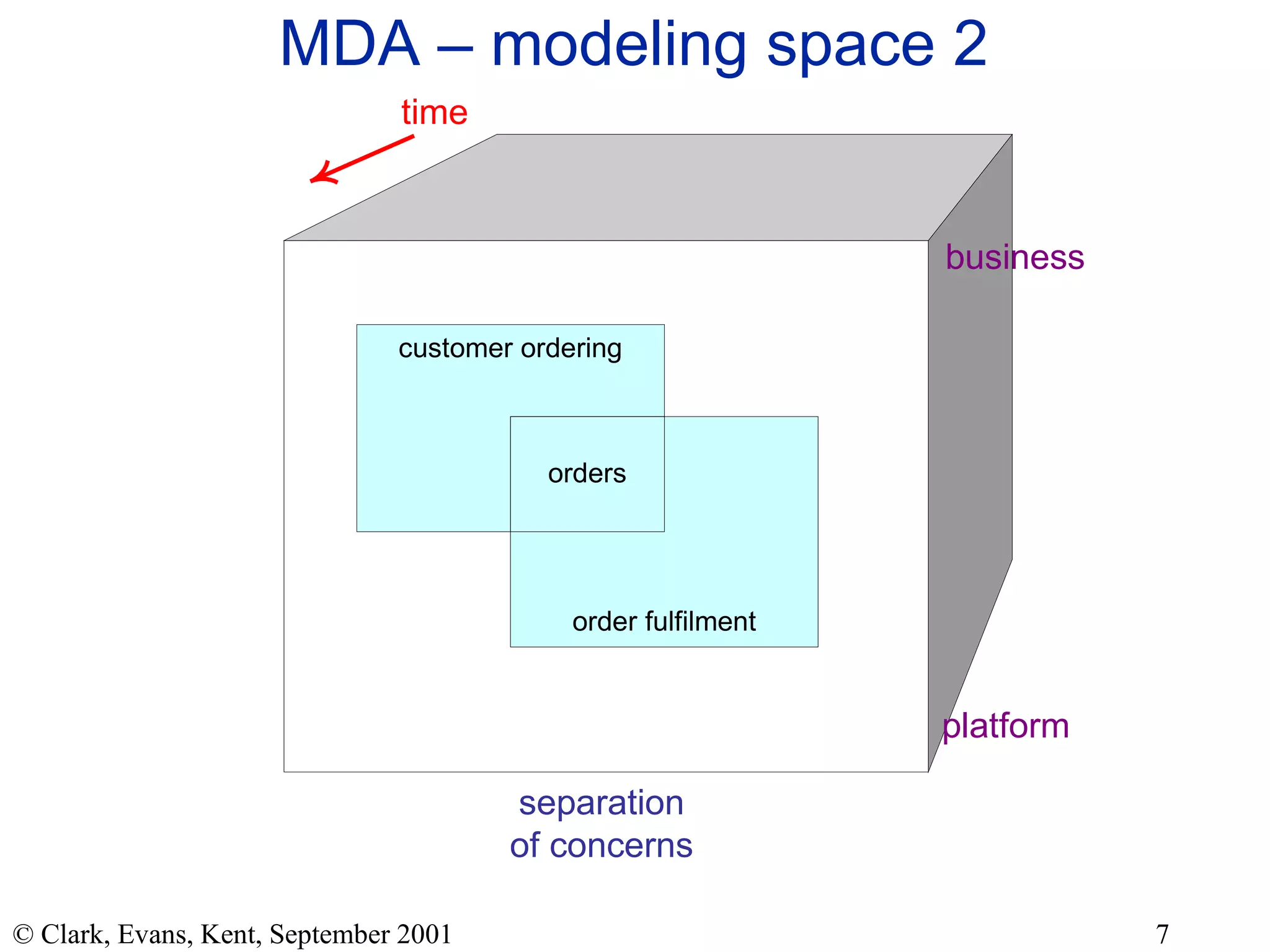 MDA – modeling space 2

time

business

customer ordering

orders

order fulfilment

platform

separation of concerns

© Clark, Evans, Kent, September 2001

7